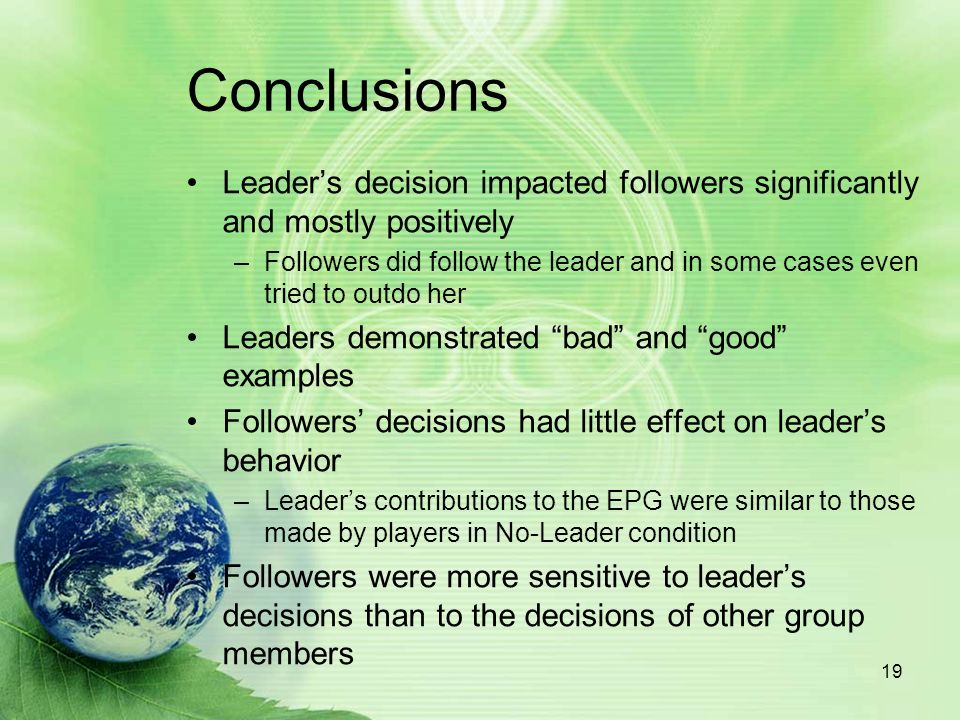 Conclusions

• Leader’s decision impacted followers significantly and mostly positively
– Followers did follow the leader and in some cases even tried to outdo her

• Leaders demonstrated “bad” and “good” examples

• Followers’ decisions had little effect on leader’s behavior
– Leader’s contributions to the EPG were similar to those made by players in No-Leader condition

• Followers were more sensitive to leader’s decisions than to the decisions of other group members

19